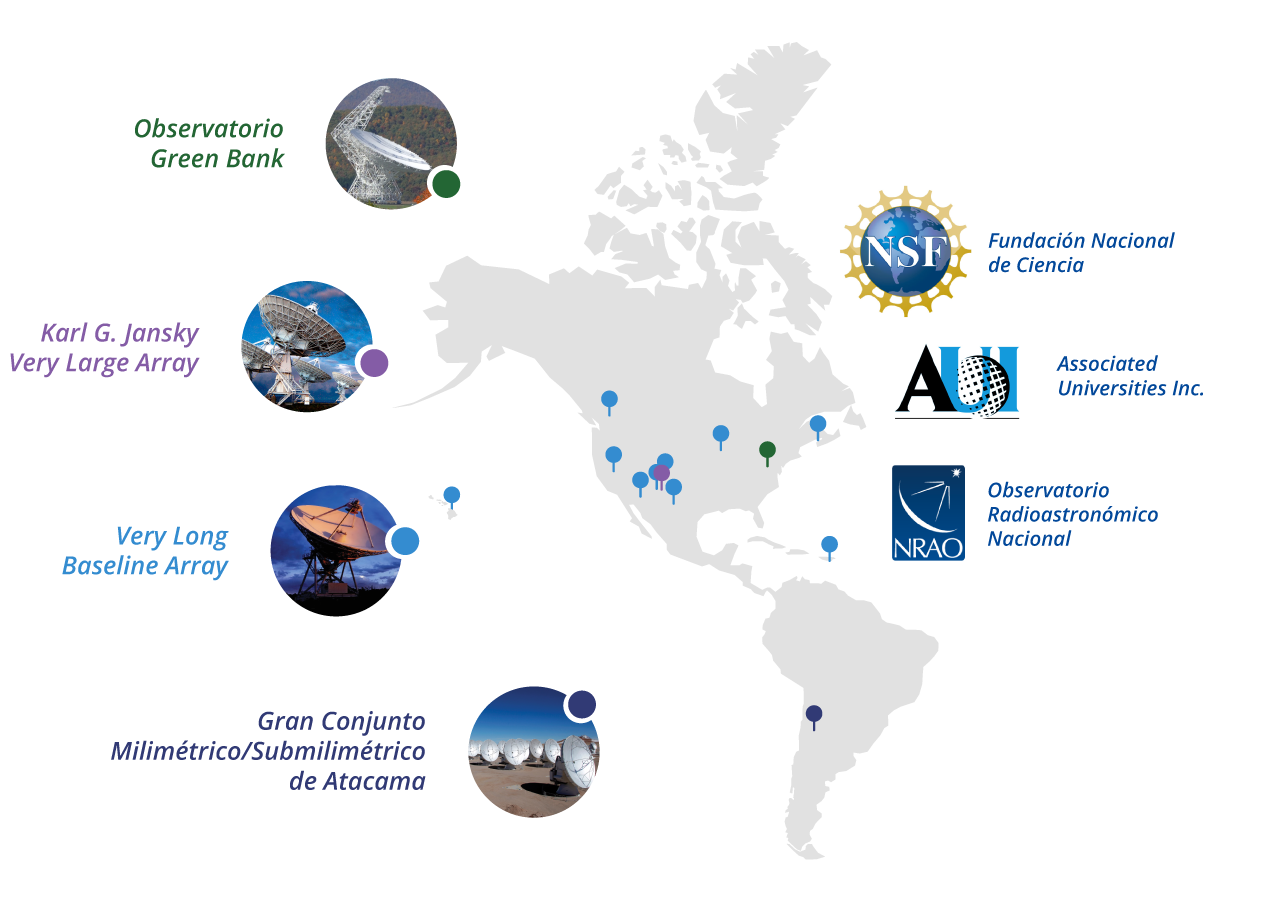 Observatorio
Green Bank

Karl G. Jansky
Very Large Array

Very Long
Baseline Array

Gran Conjunto
Milimétrico/Submilimétrico
de Atacama

NSF

Fundación Nacional
de Ciencia

AUI

Associated
Universities Inc.

NRAO

Observatorio
Radioastronómico
Nacional